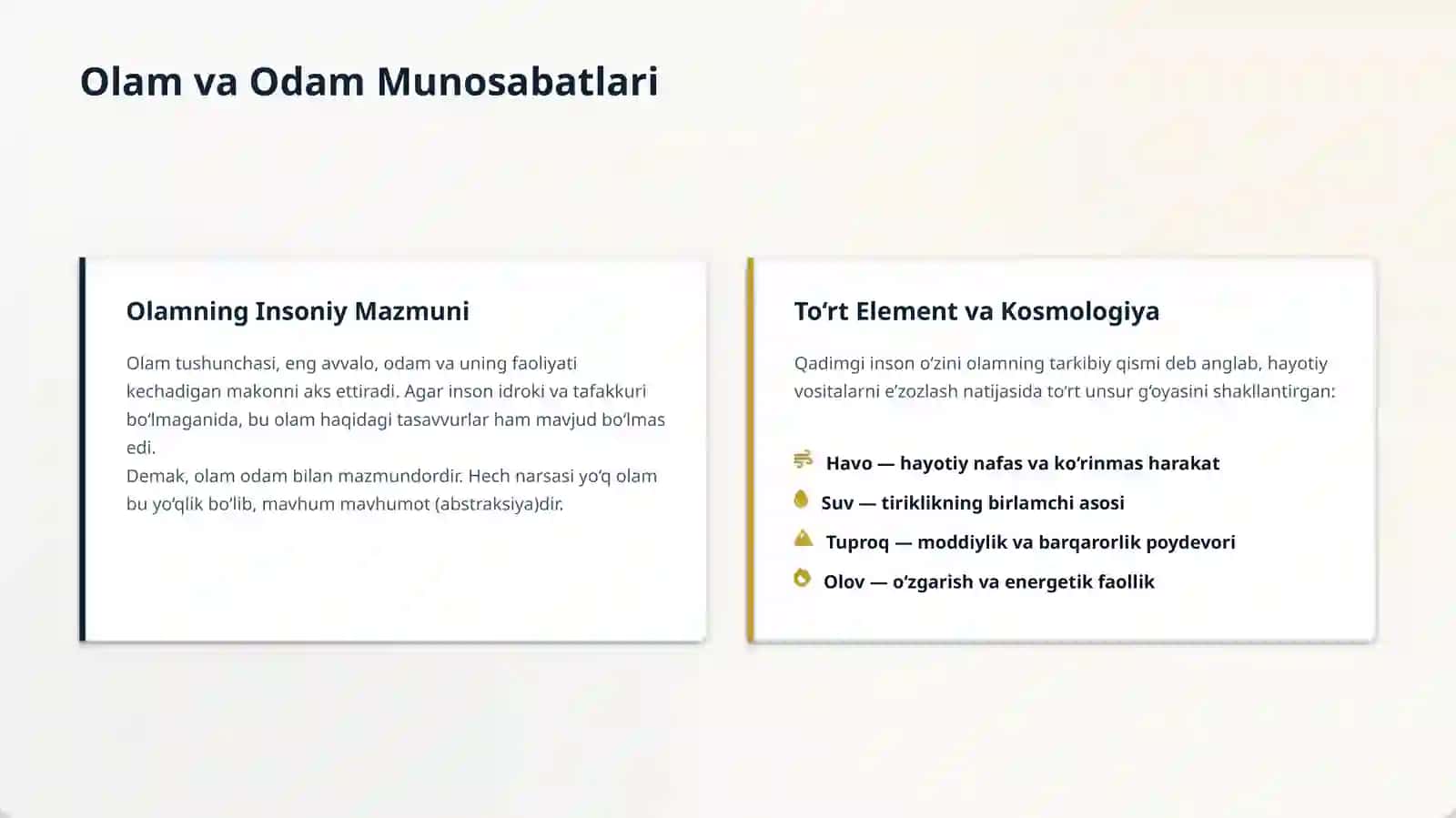 Olam va Odam Munosabatlari

Olamning Insoniy Mazmuni

Olam tushunchasi, eng avvalo, odam va uning faoliyati kechadigan makonni aks ettiradi. Agar inson idroki va tafakkuri bo‘lmaganida, bu olam haqidagi tasavvurlar ham mavjud bo‘lmas edi.
Demak, olam odam bilan mazmundordir. Hech narsasi yo‘q olam bu yo‘qlik bo‘lib, mavhum mavhumot (abstraksiya)dir.

To‘rt Element va Kosmologiya

Qadimgi inson o‘zini olamning tarkibiy qismi deb anglab, hayotiy vositalarni e’zozlash natijasida to‘rt unsur g‘oyasini shakllantirgan:

Havo — hayotiy nafas va ko‘rinmas harakat
Suv — tiriklikning birlamchi asosi
Tuproq — moddiylik va barqarorlik poydevori
Olov — o‘zgarish va energetik faollik